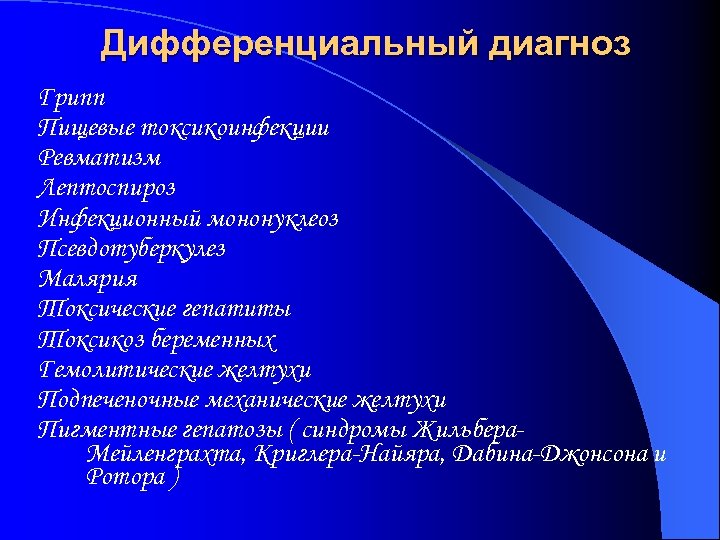 Дифференциальный диагноз

Грипп
Пищевые токсикоинфекции
Ревматизм
Лептоспироз
Инфекционный мононуклеоз
Псевдотуберкулез
Малярия
Токсические гепатиты
Токсикоз беременных
Гемолитические желтухи
Подпеченочные механические желтухи
Пигментные гепатозы ( синдромы Жильбера-Мейленграхта, Криглера-Найяра, Дабина-Джонсона и Ротора )